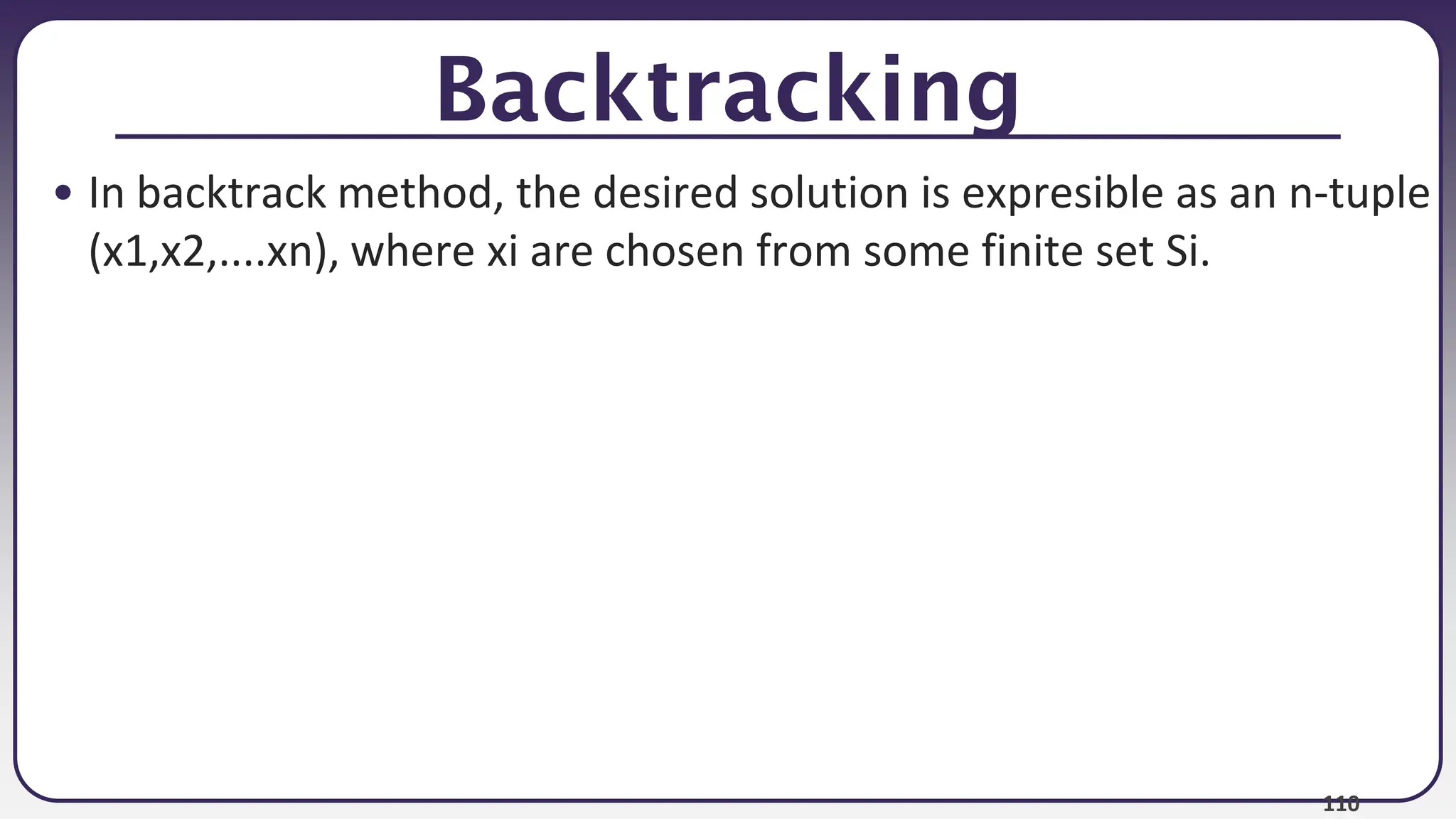 Backtracking

• In backtrack method, the desired solution is expresible as an n-tuple (x1,x2,....xn), where xi are chosen from some finite set Si.

110